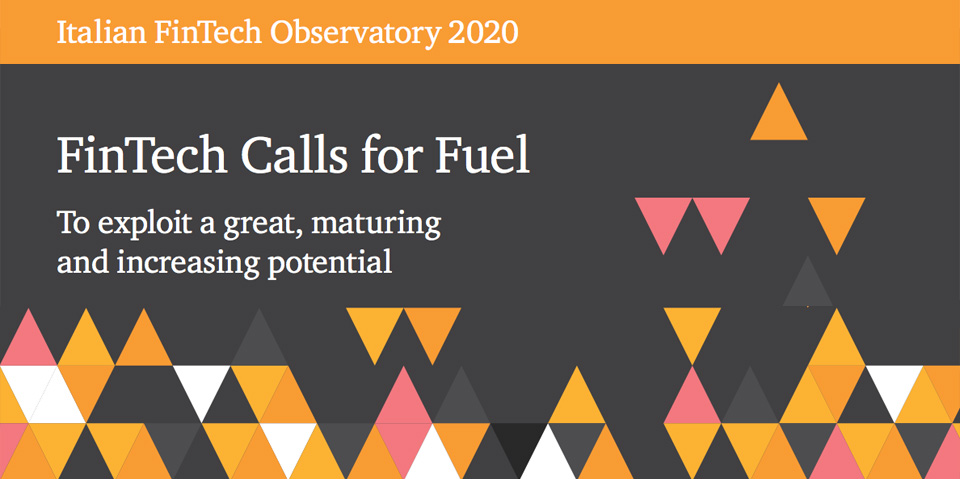 Italian FinTech Observatory 2020

FinTech Calls for Fuel

To exploit a great, maturing and increasing potential